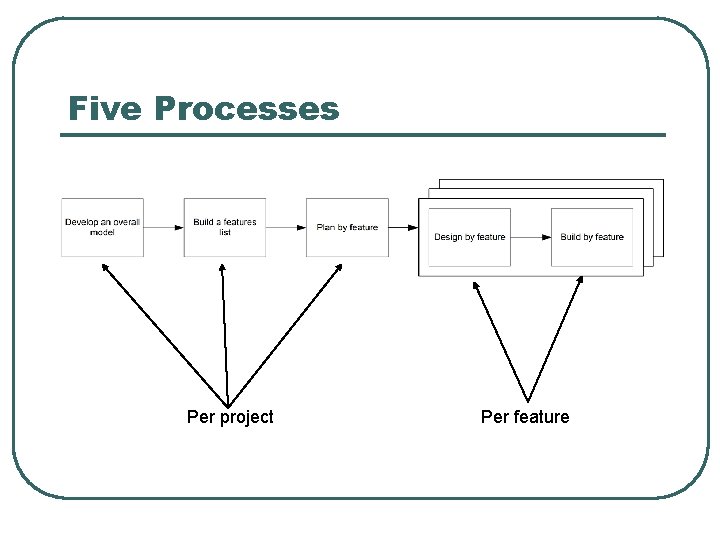 Five Processes

Develop an overall model

Build a features list

Plan by feature

Design by feature

Build by feature

Per project

Per feature